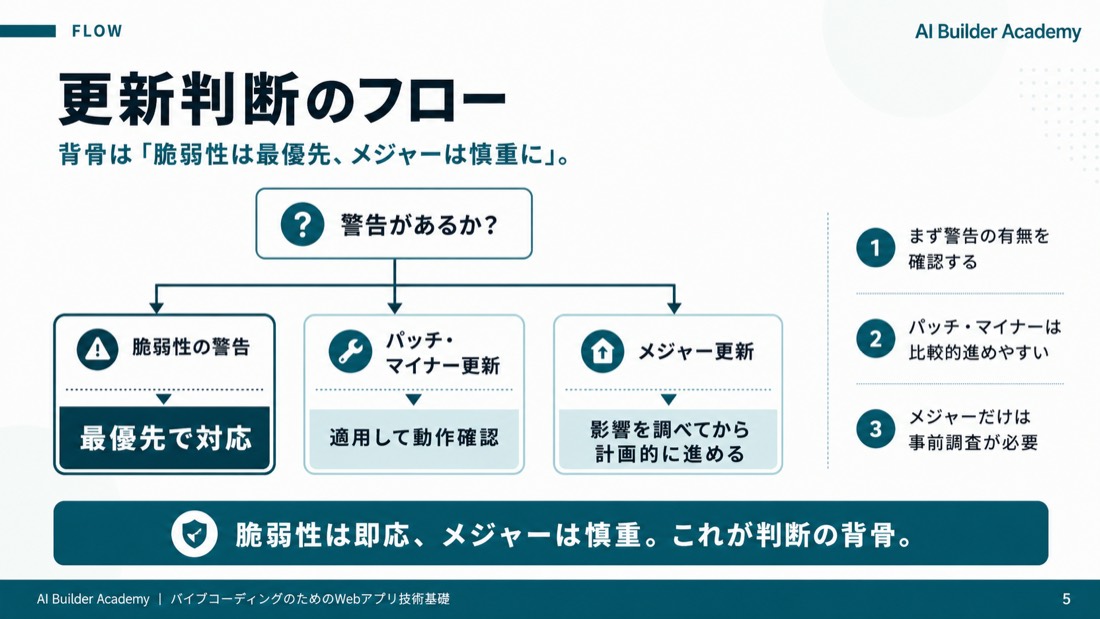 FLOW

AI Builder Academy

更新判断のフロー

背骨は「脆弱性は最優先、メジャーは慎重に」。

警告があるか?

脆弱性の警告

最優先で対応

パッチ・マイナー更新

適用して動作確認

メジャー更新

影響を調べてから計画的に進める

1 まず警告の有無を確認する

2 パッチ・マイナーは比較的進めやすい

3 メジャーだけは事前調査が必要

脆弱性は即応、メジャーは慎重。これが判断の背骨。

AI Builder Academy | バイブコーディングのためのWebアプリ技術基礎

5